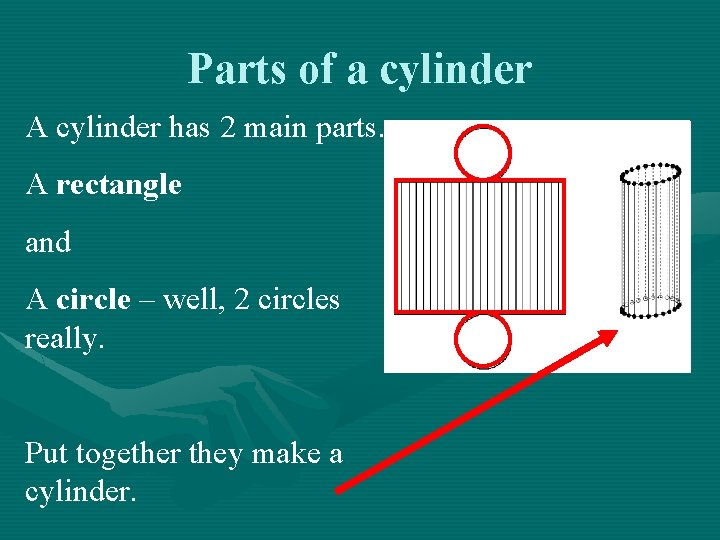 Parts of a cylinder

A cylinder has 2 main parts.

A rectangle

and

A circle – well, 2 circles really.

Put together they make a cylinder.